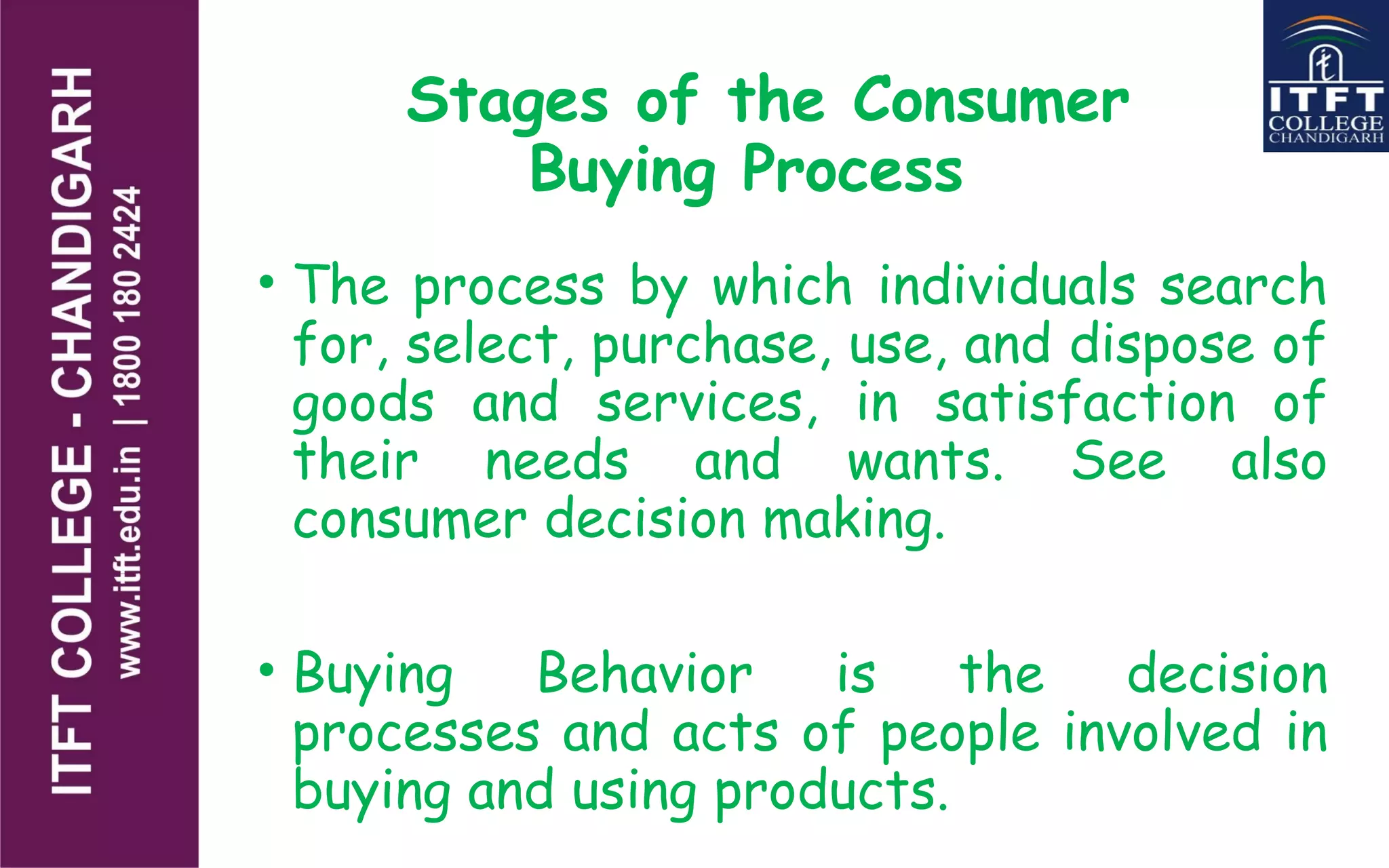 ITFT COLLEGE - CHANDIGARH
www.itft.edu.in | 1800 180 2424

ITFT COLLEGE CHANDIGARH

Stages of the Consumer Buying Process

• The process by which individuals search for, select, purchase, use, and dispose of goods and services, in satisfaction of their needs and wants. See also consumer decision making.

• Buying Behavior is the decision processes and acts of people involved in buying and using products.